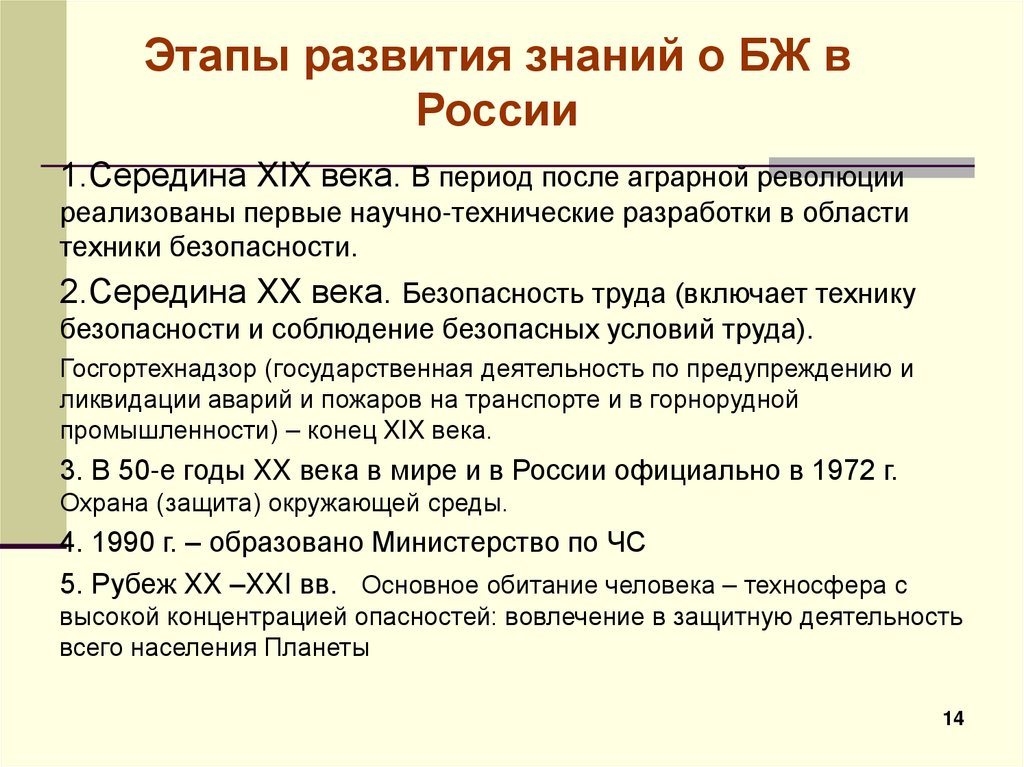 Этапы развития знаний о БЖ в России

1.Середина XIX века. В период после аграрной революции реализованы первые научно-технические разработки в области техники безопасности.

2.Середина XX века. Безопасность труда (включает технику безопасности и соблюдение безопасных условий труда).

Госгортехнадзор (государственная деятельность по предупреждению и ликвидации аварий и пожаров на транспорте и в горнорудной промышленности) – конец XIX века.

3. В 50-е годы XX века в мире и в России официально в 1972 г. Охрана (защита) окружающей среды.

4. 1990 г. – образовано Министерство по ЧС

5. Рубеж XX –XXI вв. Основное обитание человека – техносфера с высокой концентрацией опасностей: вовлечение в защитную деятельность всего населения Планеты

14